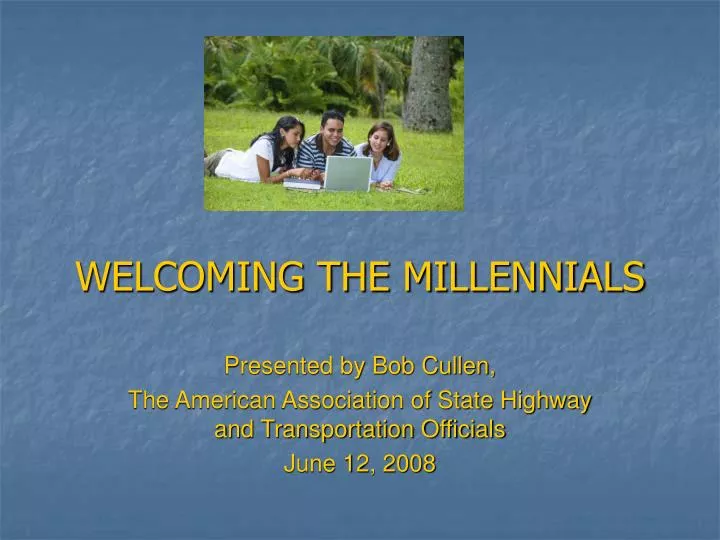 WELCOMING THE MILLENNIALS

Presented by Bob Cullen,
The American Association of State Highway and Transportation Officials
June 12, 2008